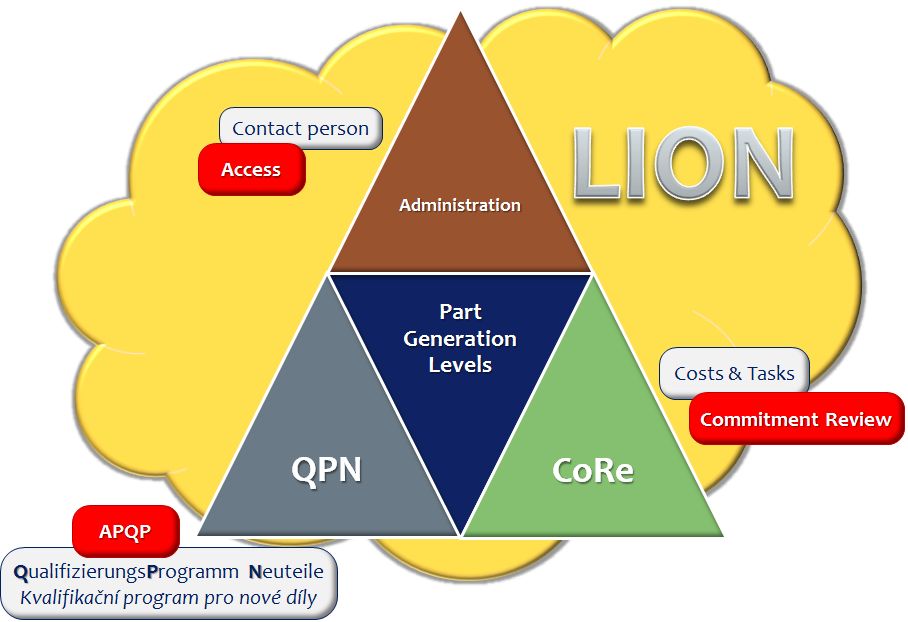 Contact person

Access

LION

Administration

Part Generation Levels

Costs & Tasks

Commitment Review

QPN

CoRe

APQP

QualifizierungsProgramm Neuteile
Kvalifikační program pro nové díly